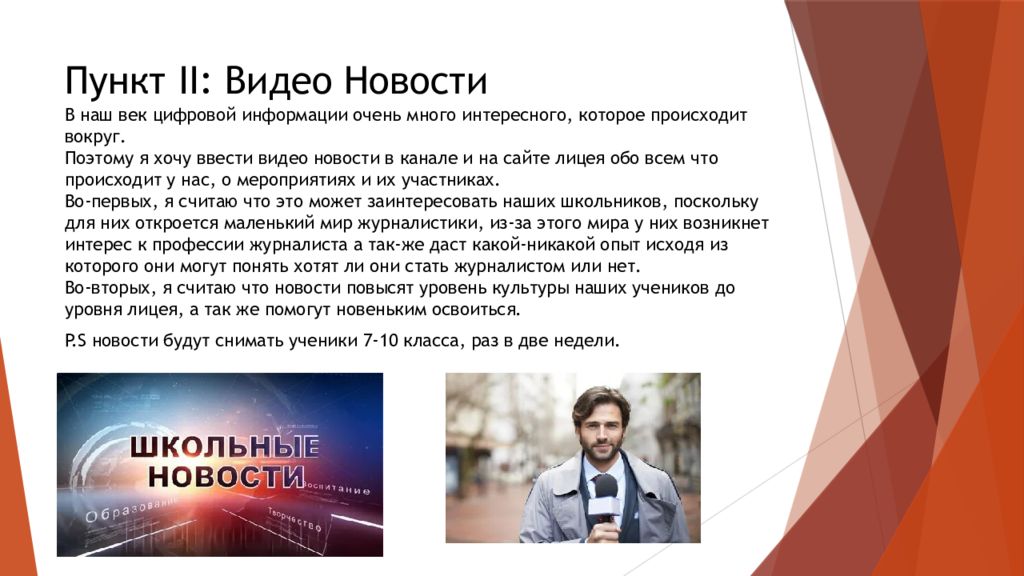 Пункт II: Видео Новости

В наш век цифровой информации очень много интересного, которое происходит вокруг.
Поэтому я хочу ввести видео новости в канале и на сайте лицея обо всем что происходит у нас, о мероприятиях и их участниках.
Во-первых, я считаю что это может заинтересовать наших школьников, поскольку для них откроется маленький мир журналистики, из-за этого мира у них возникнет интерес к профессии журналиста а так-же даст какой-никакой опыт исходя из которого они могут понять хотят ли они стать журналистом или нет.
Во-вторых, я считаю что новости повысят уровень культуры наших учеников до уровня лицея, а так же помогут новеньким освоиться.

P.S новости будут снимать ученики 7-10 класса, раз в две недели.

ШКОЛЬНЫЕ НОВОСТИ
Образование
Воспитание
Творчество